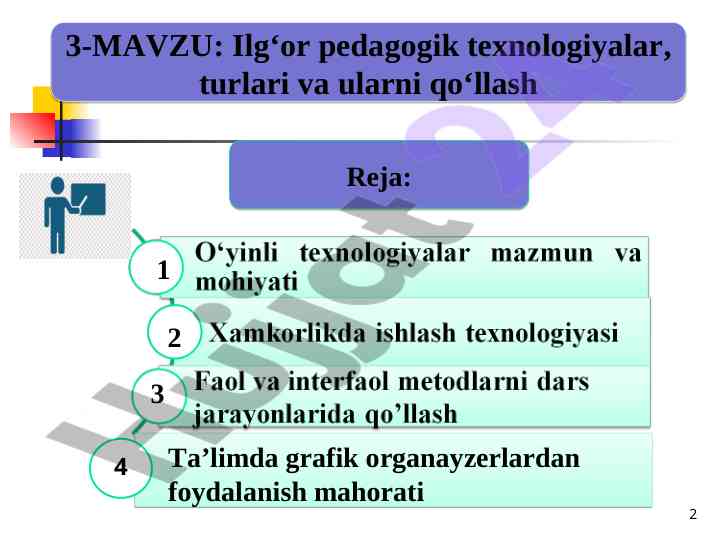 3-MAVZU: Ilg‘or pedagogik texnologiyalar, turlari va ularni qo‘llash

Reja:

1 O‘yinli texnologiyalar mazmun va mohiyati

2 Xamkorlikda ishlash texnologiyasi

3 Faol va interfaol metodlarni dars jarayonlarida qo’llash

4 Ta’limda grafik organayzerlardan foydalanish mahorati

Hujjat

2